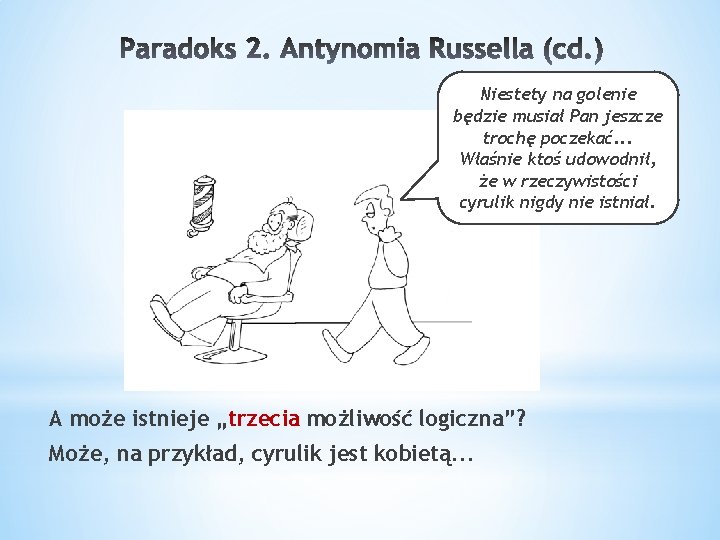 Paradoks 2. Antynomia Russella (cd.)

Niestety na golenie będzie musiał Pan jeszcze trochę poczekać... Właśnie ktoś udowodnił, że w rzeczywistości cyrulik nigdy nie istniał.

A może istnieje „trzecia możliwość logiczna"?

Może, na przykład, cyrulik jest kobietą...